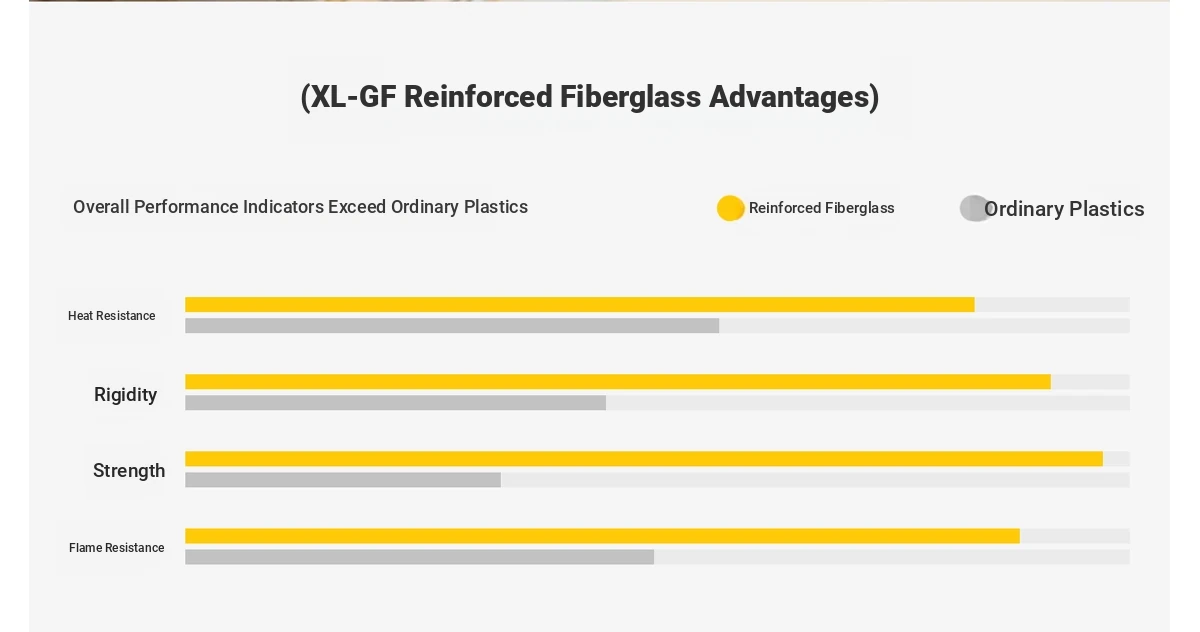 (XL-GF Reinforced Fiberglass Advantages)

Overall Performance Indicators Exceed Ordinary Plastics

Reinforced Fiberglass

Ordinary Plastics

Heat Resistance

Rigidity

Strength

Flame Resistance